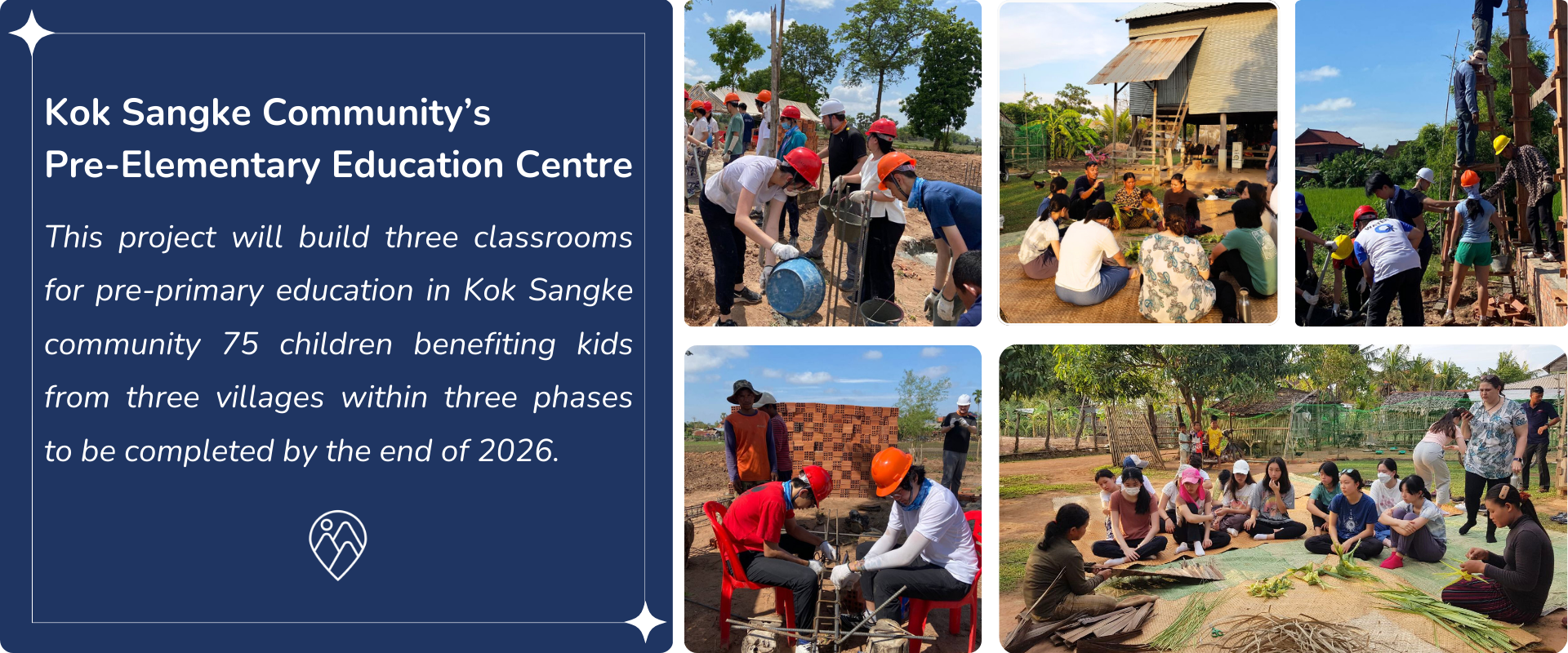 Kok Sangke Community's Pre-Elementary Education Centre

This project will build three classrooms for pre-primary education in Kok Sangke community 75 children benefiting kids from three villages within three phases to be completed by the end of 2026.